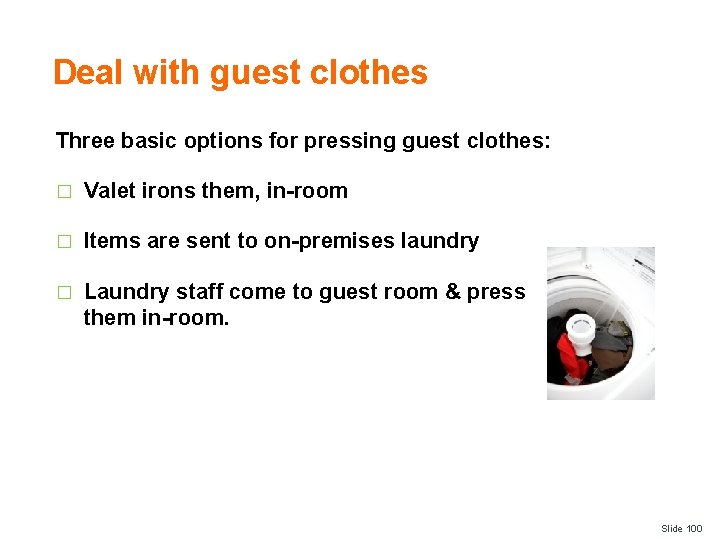 Deal with guest clothes

Three basic options for pressing guest clothes:

□ Valet irons them, in-room

□ Items are sent to on-premises laundry

□ Laundry staff come to guest room & press them in-room.

Slide 100